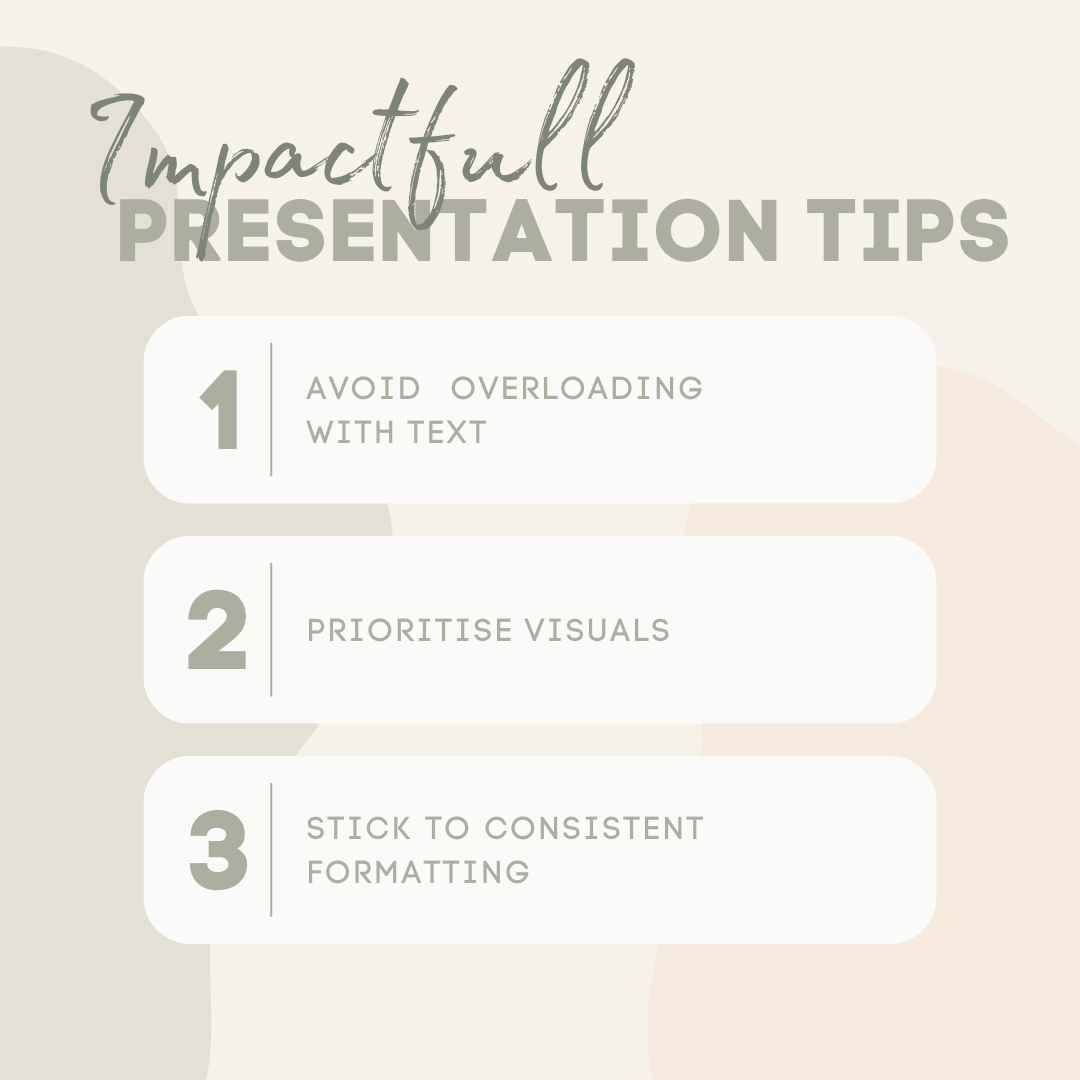 Impactfull
PRESENTATION TIPS

1 AVOID OVERLOADING WITH TEXT

2 PRIORITISE VISUALS

3 STICK TO CONSISTENT FORMATTING